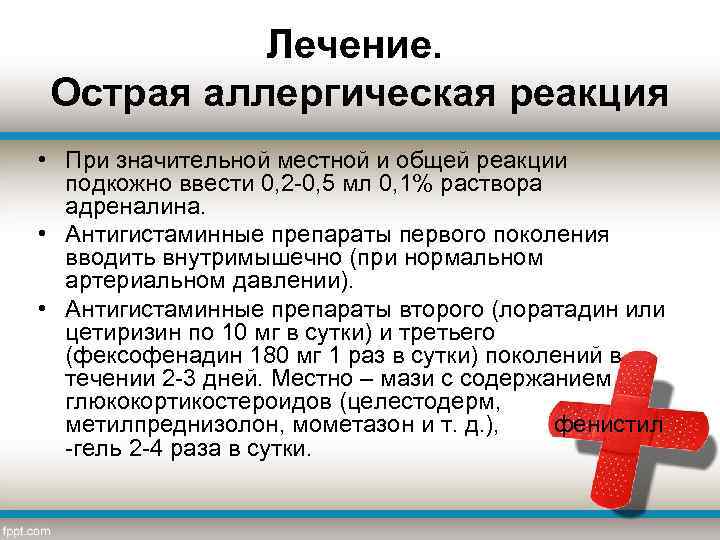 Лечение.
Острая аллергическая реакция

• При значительной местной и общей реакции подкожно ввести 0,2-0,5 мл 0,1% раствора адреналина.
• Антигистаминные препараты первого поколения вводить внутримышечно (при нормальном артериальном давлении).
• Антигистаминные препараты второго (лоратадин или цетиризин по 10 мг в сутки) и третьего (фексофенадин 180 мг 1 раз в сутки) поколений в течении 2-3 дней. Местно – мази с содержанием глюкокортикостероидов (целестодерм, метилпреднизолон, мометазон и т. д.), фенистил -гель 2-4 раза в сутки.

fppt.com